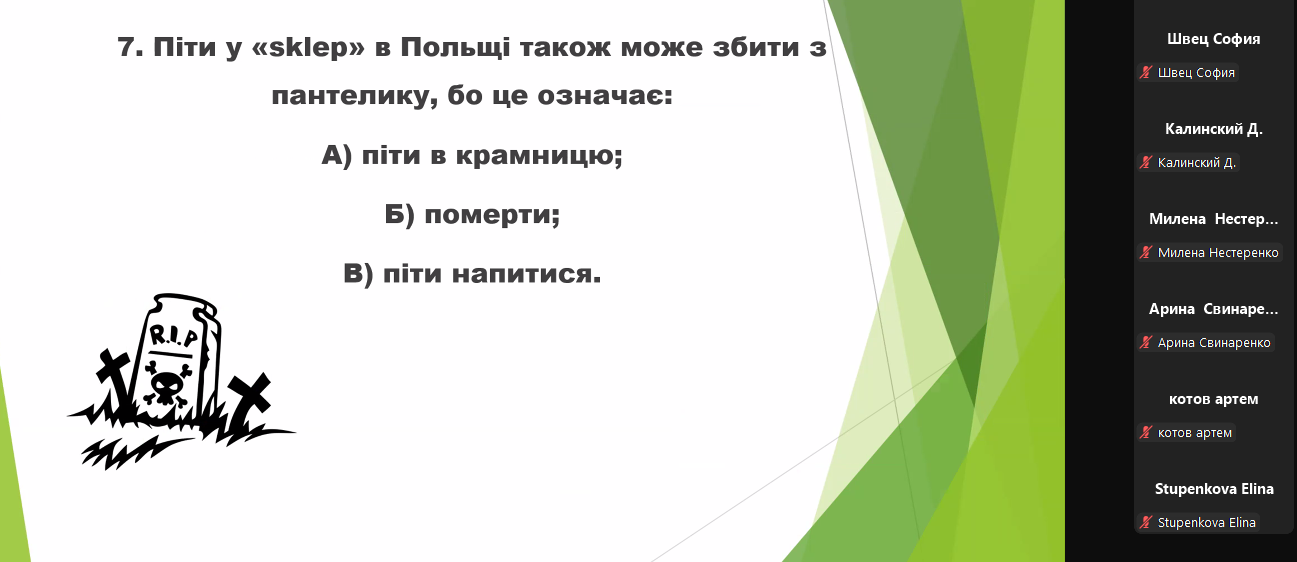 7. Піти у «sklep» в Польщі також може збити з пантелику, бо це означає:

А) піти в крамницю;

Б) померти;

В) піти напитися.

R.I.P

Швец София
Швец София

Калинский Д.
Калинский Д.

Милена Нестер...
Милена Нестеренко

Арина Свинаре...
Арина Свинаренко

котов артем
котов артем

Stupenkova Elina
Stupenkova Elina